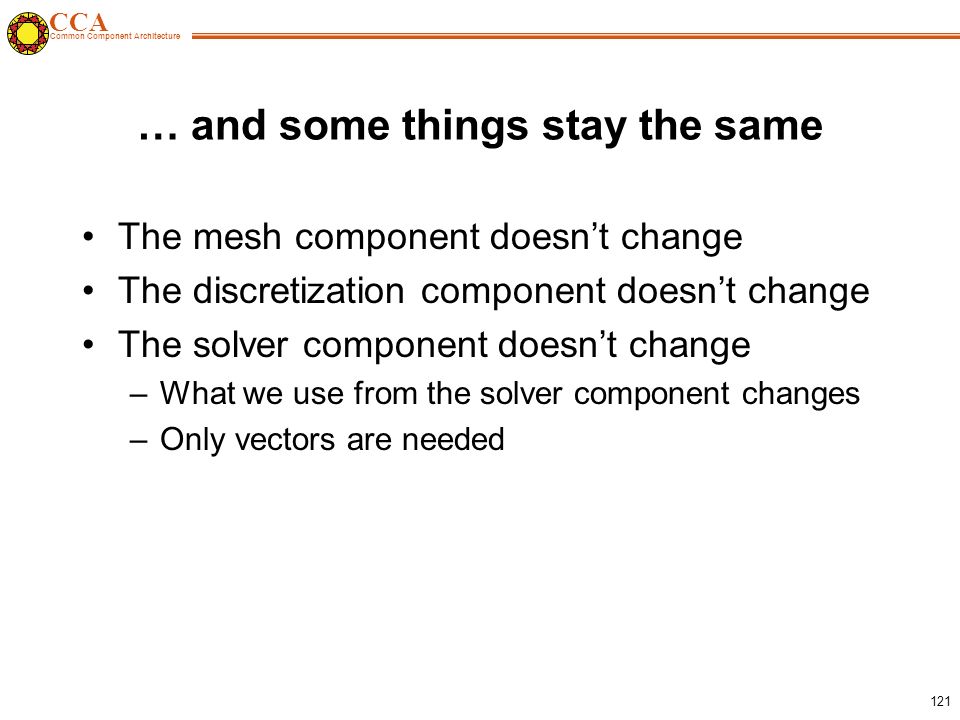 CCA
Common Component Architecture

… and some things stay the same

• The mesh component doesn’t change
• The discretization component doesn’t change
• The solver component doesn’t change
– What we use from the solver component changes
– Only vectors are needed

121